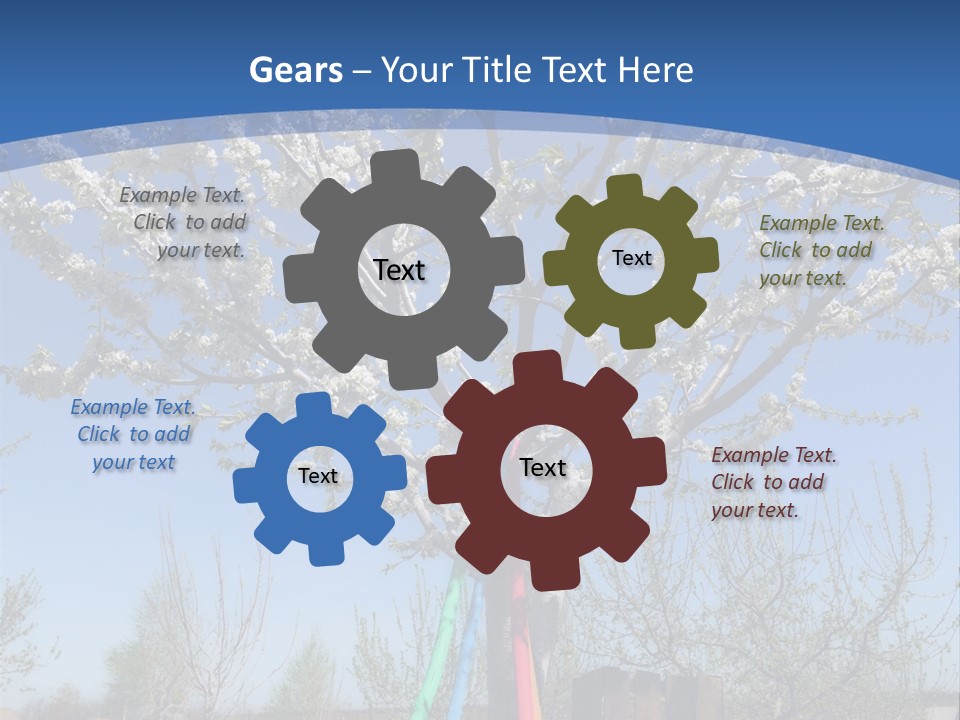 Gears – Your Title Text Here

Example Text. Click to add your text.

Text

Text

Example Text. Click to add your text.

Example Text. Click to add your text

Text

Text

Example Text. Click to add your text.